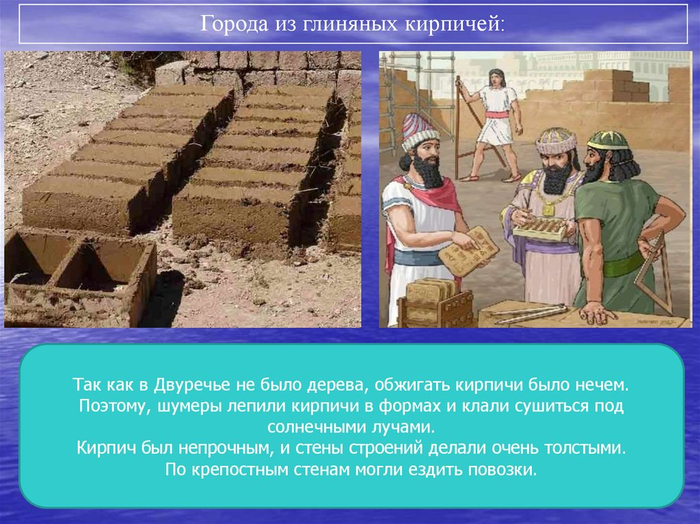 Города из глиняных кирпичей:

Так как в Двуречье не было дерева, обжигать кирпичи было нечем. Поэтому, шумеры лепили кирпичи в формах и клали сушиться под солнечными лучами.
Кирпич был непрочным, и стены строений делали очень толстыми.
По крепостным стенам могли ездить повозки.